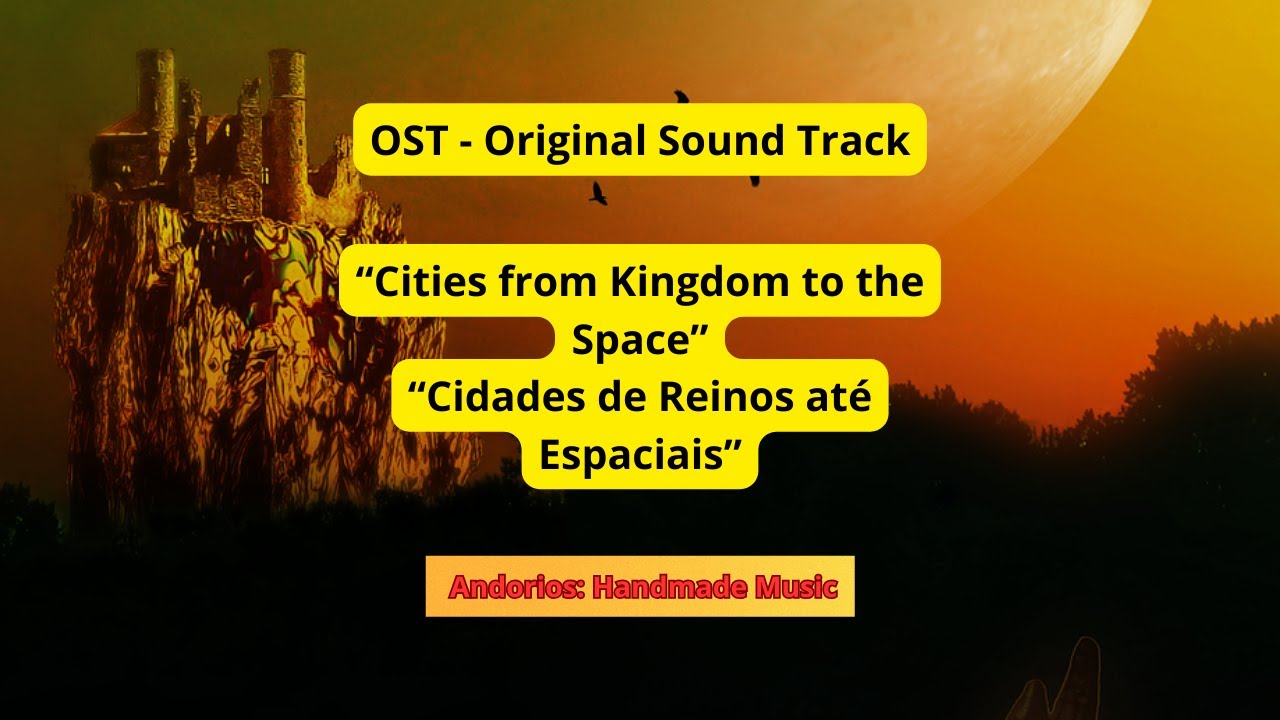 OST - Original Sound Track

“Cities from Kingdom to the Space”
“Cidades de Reinos até Espaciais”

Andorios: Handmade Music